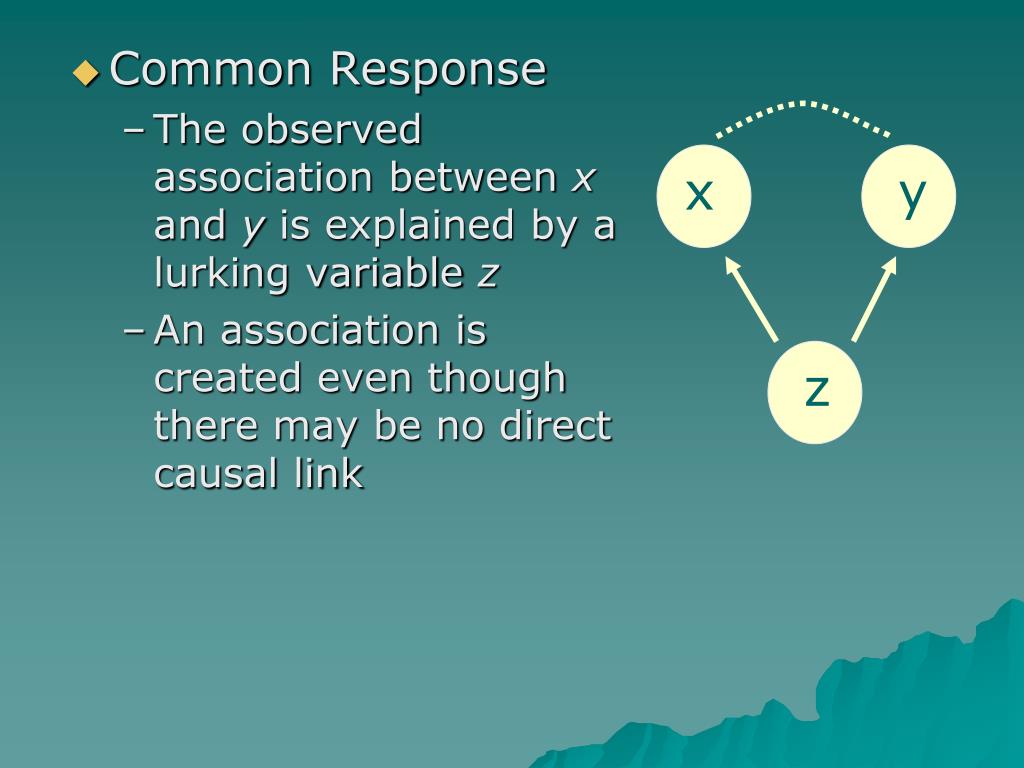 Common Response

– The observed association between $x$ and $y$ is explained by a lurking variable $z$

– An association is created even though there may be no direct causal link

x

y

z